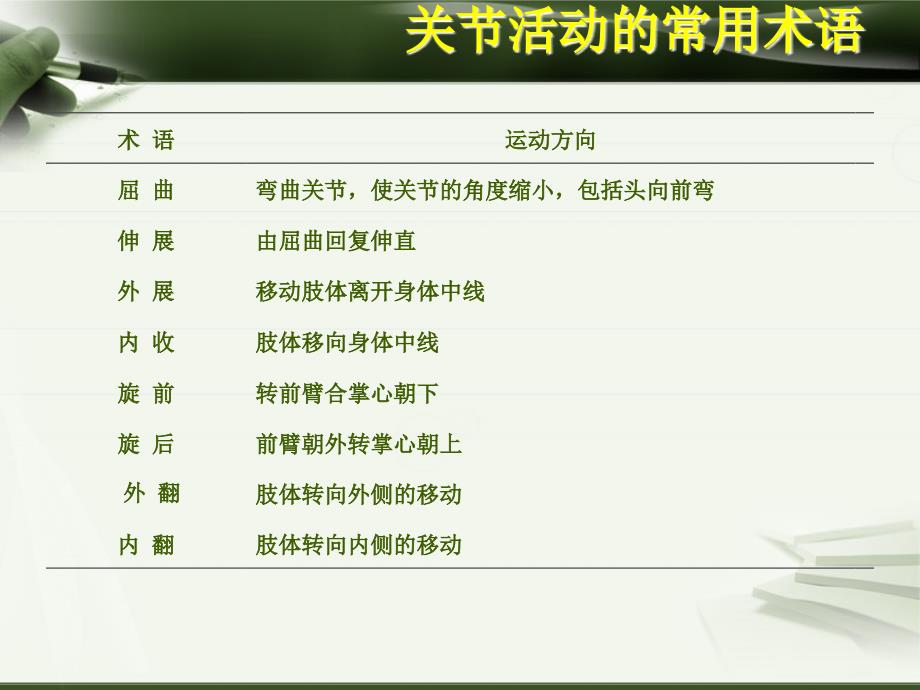 关节活动的常用术语

| 术 语 | 运动方向 |
|---|---|
| 屈 曲 | 弯曲关节，使关节的角度缩小，包括头向前弯 |
| 伸 展 | 由屈曲回复伸直 |
| 外 展 | 移动肢体离开身体中线 |
| 内 收 | 肢体移向身体中线 |
| 旋 前 | 转前臂合掌心朝下 |
| 旋 后 | 前臂朝外转掌心朝上 |
| 外 翻 | 肢体转向外侧的移动 |
| 内 翻 | 肢体转向内侧的移动 |